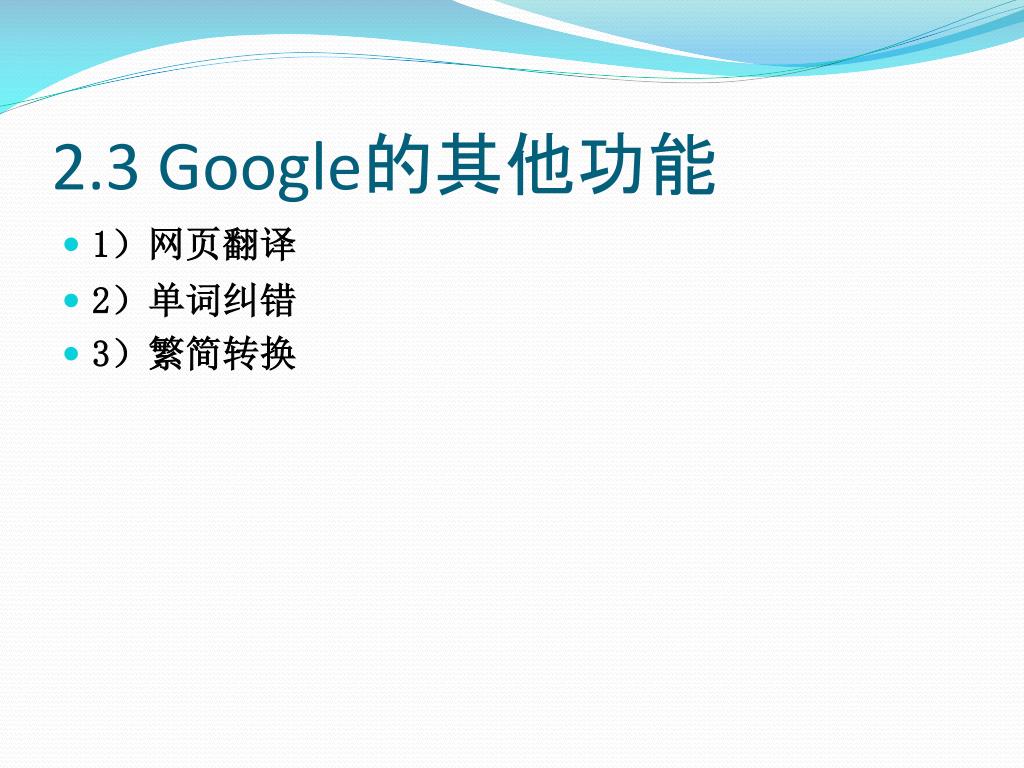 2.3 Google的其他功能

1）网页翻译

2）单词纠错

3）繁简转换